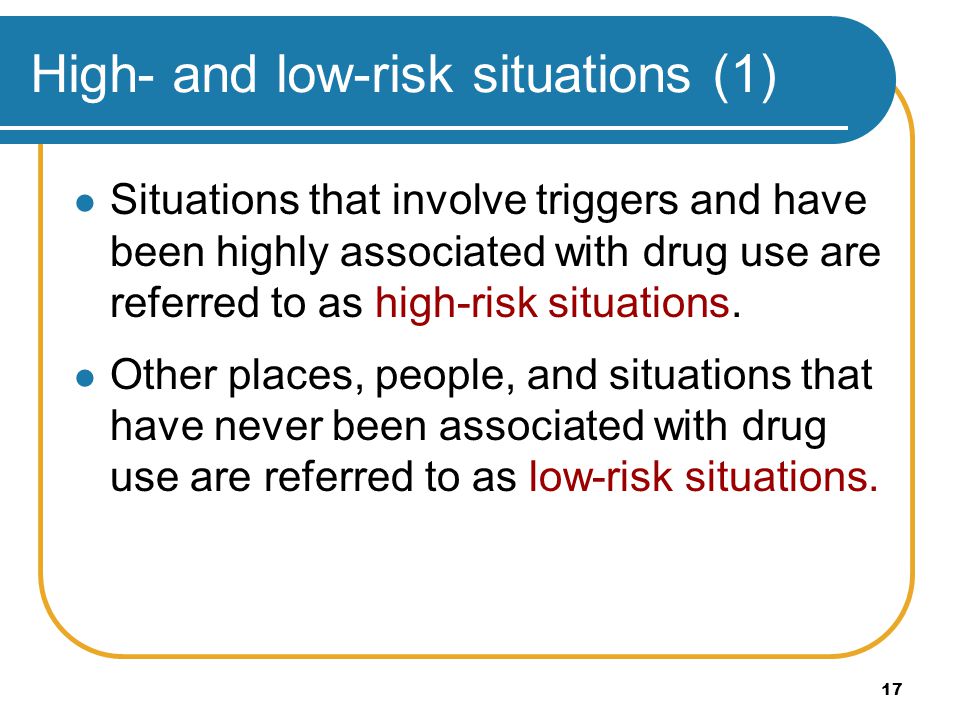 High- and low-risk situations (1)

- Situations that involve triggers and have been highly associated with drug use are referred to as high-risk situations.
- Other places, people, and situations that have never been associated with drug use are referred to as low-risk situations.

17